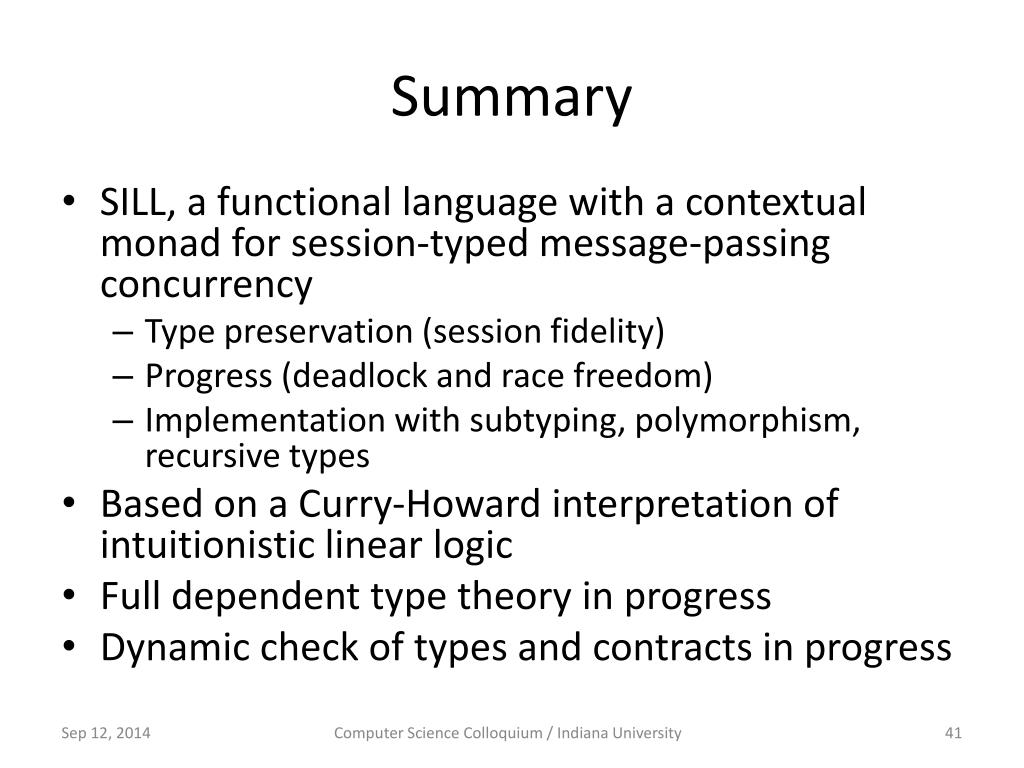 Summary

• SILL, a functional language with a contextual monad for session-typed message-passing concurrency
– Type preservation (session fidelity)
– Progress (deadlock and race freedom)
– Implementation with subtyping, polymorphism, recursive types
• Based on a Curry-Howard interpretation of intuitionistic linear logic
• Full dependent type theory in progress
• Dynamic check of types and contracts in progress

Sep 12, 2014 Computer Science Colloquium / Indiana University 41